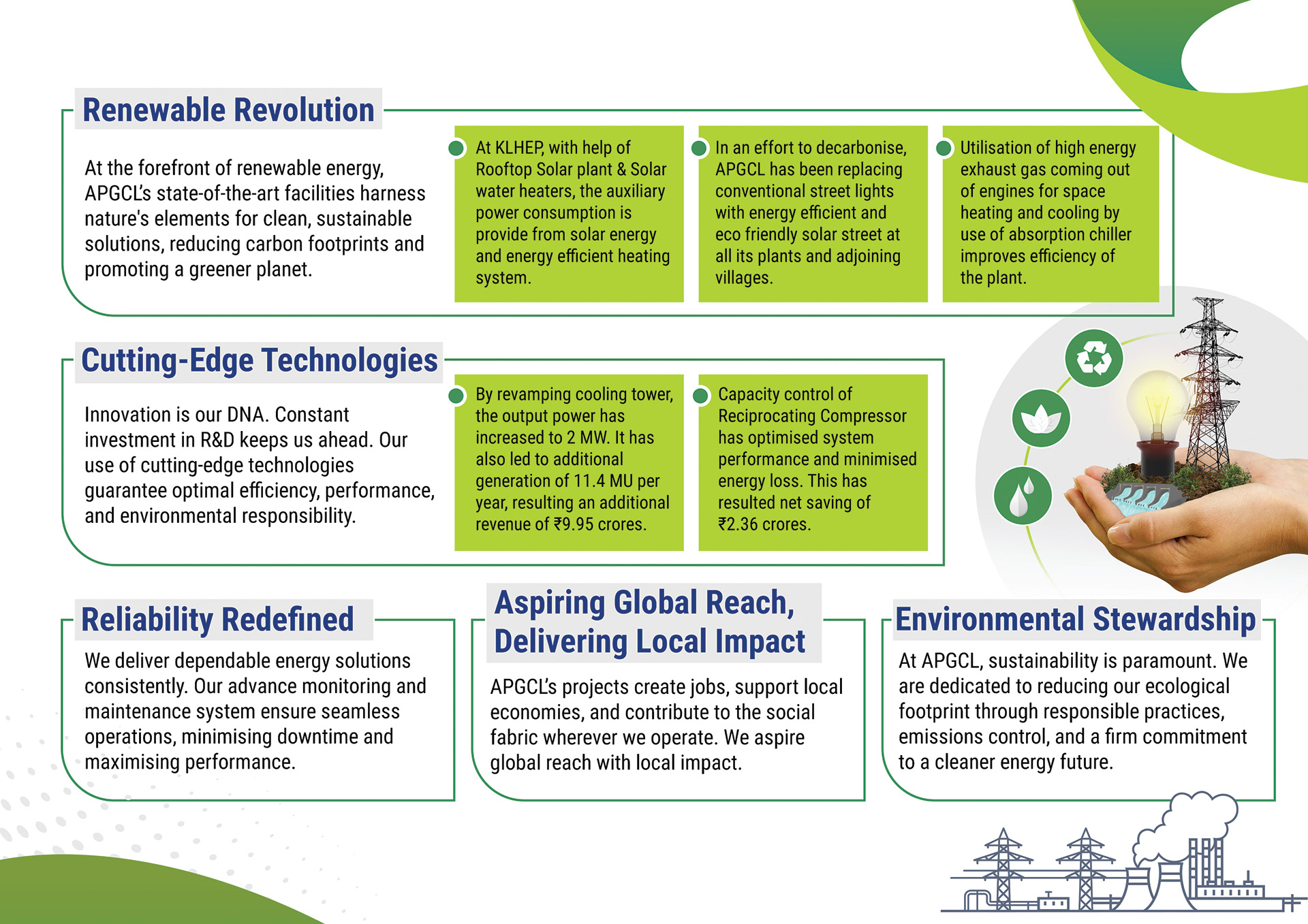 Renewable Revolution

At the forefront of renewable energy, APGCL's state-of-the-art facilities harness nature's elements for clean, sustainable solutions, reducing carbon footprints and promoting a greener planet.

At KLHEP, with help of Rooftop Solar plant & Solar water heaters, the auxiliary power consumption is provide from solar energy and energy efficient heating system.

In an effort to decarbonise, APGCL has been replacing conventional street lights with energy efficient and eco friendly solar street at all its plants and adjoining villages.

Utilisation of high energy exhaust gas coming out of engines for space heating and cooling by use of absorption chiller improves efficiency of the plant.

Cutting-Edge Technologies

Innovation is our DNA. Constant investment in R&D keeps us ahead. Our use of cutting-edge technologies guarantee optimal efficiency, performance, and environmental responsibility.

By revamping cooling tower, the output power has increased to 2 MW. It has also led to additional generation of 11.4 MU per year, resulting an additional revenue of ₹9.95 crores.

Capacity control of Reciprocating Compressor has optimised system performance and minimised energy loss. This has resulted net saving of ₹2.36 crores.

Reliability Redefined

We deliver dependable energy solutions consistently. Our advance monitoring and maintenance system ensure seamless operations, minimising downtime and maximising performance.

Aspiring Global Reach, Delivering Local Impact

APGCL's projects create jobs, support local economies, and contribute to the social fabric wherever we operate. We aspire global reach with local impact.

Environmental Stewardship

At APGCL, sustainability is paramount. We are dedicated to reducing our ecological footprint through responsible practices, emissions control, and a firm commitment to a cleaner energy future.